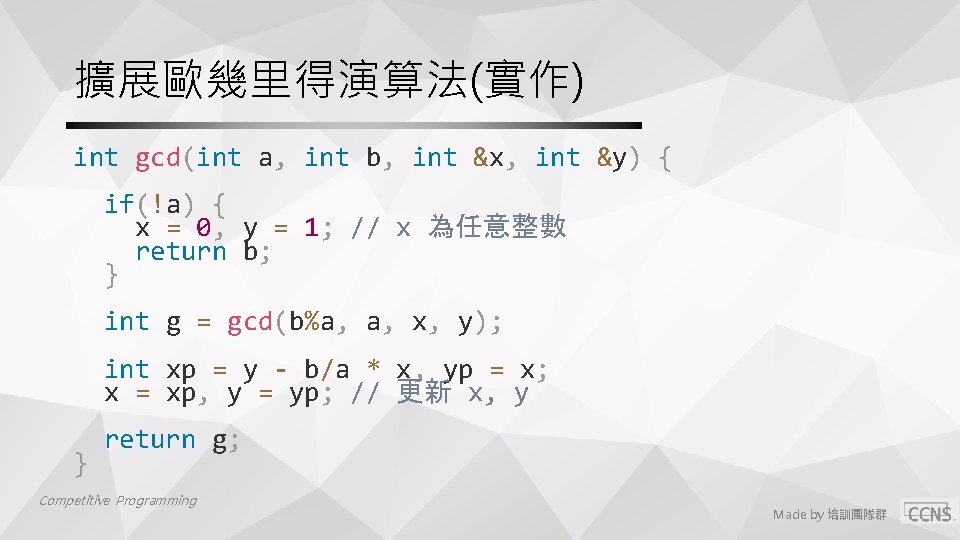 擴展歐幾里得演算法(實作)

int gcd(int a, int b, int &x, int &y) {
  if(!a) {
    x = 0, y = 1; // x 為任意整數
    return b;
  }

  int g = gcd(b%a, a, x, y);

  int xp = y - b/a * x, yp = x;
  x = xp, y = yp; // 更新 x, y

  return g;
}

Competitive Programming

Made by 培訓團隊群

CCNS